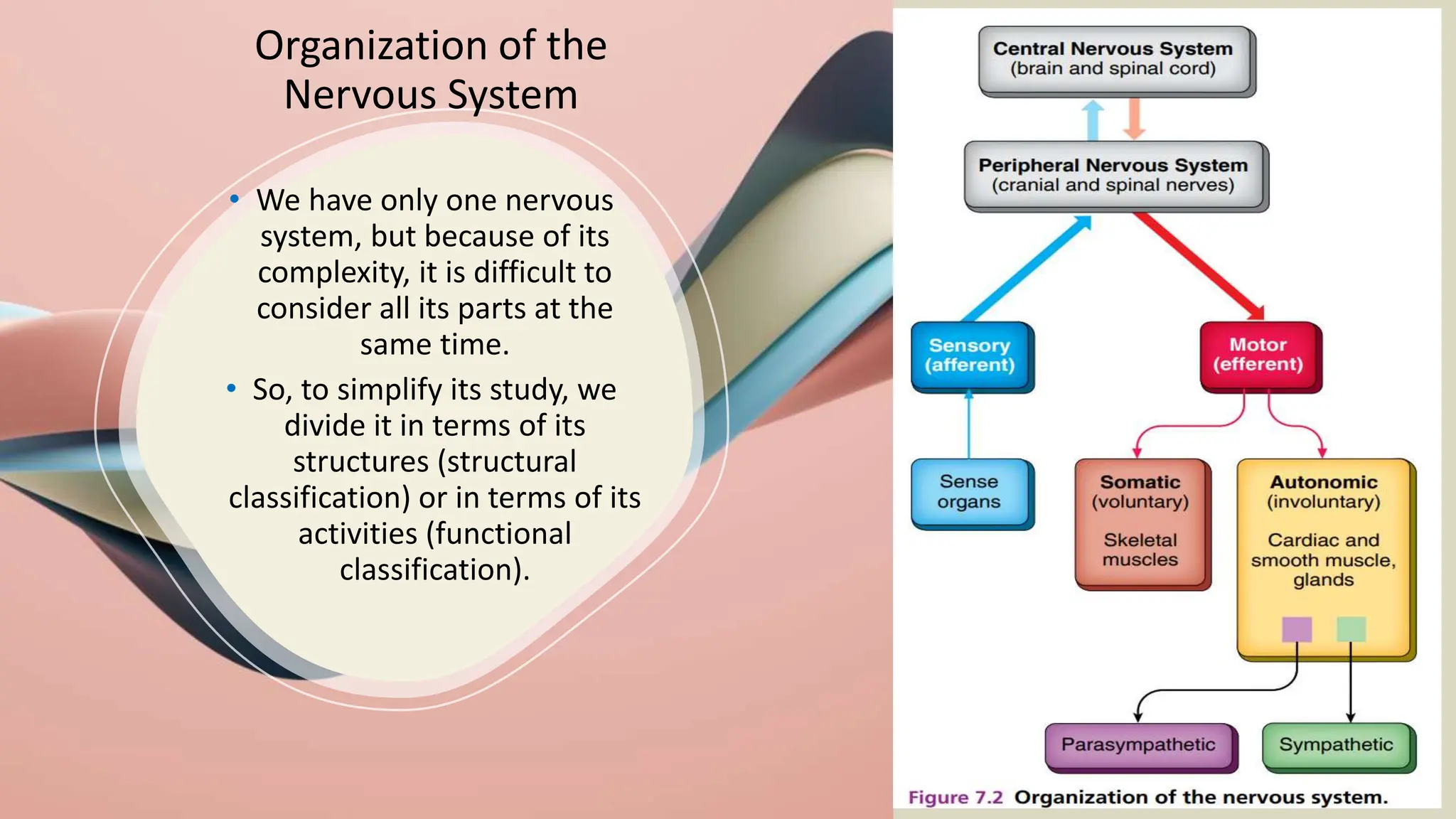 Organization of the Nervous System

• We have only one nervous system, but because of its complexity, it is difficult to consider all its parts at the same time.
• So, to simplify its study, we divide it in terms of its structures (structural classification) or in terms of its activities (functional classification).

Central Nervous System
(brain and spinal cord)

Peripheral Nervous System
(cranial and spinal nerves)

Sensory
(afferent)

Motor
(efferent)

Sense organs

Somatic
(voluntary)
Skeletal muscles

Autonomic
(involuntary)
Cardiac and smooth muscle, glands

Parasympathetic

Sympathetic

Figure 7.2 Organization of the nervous system.